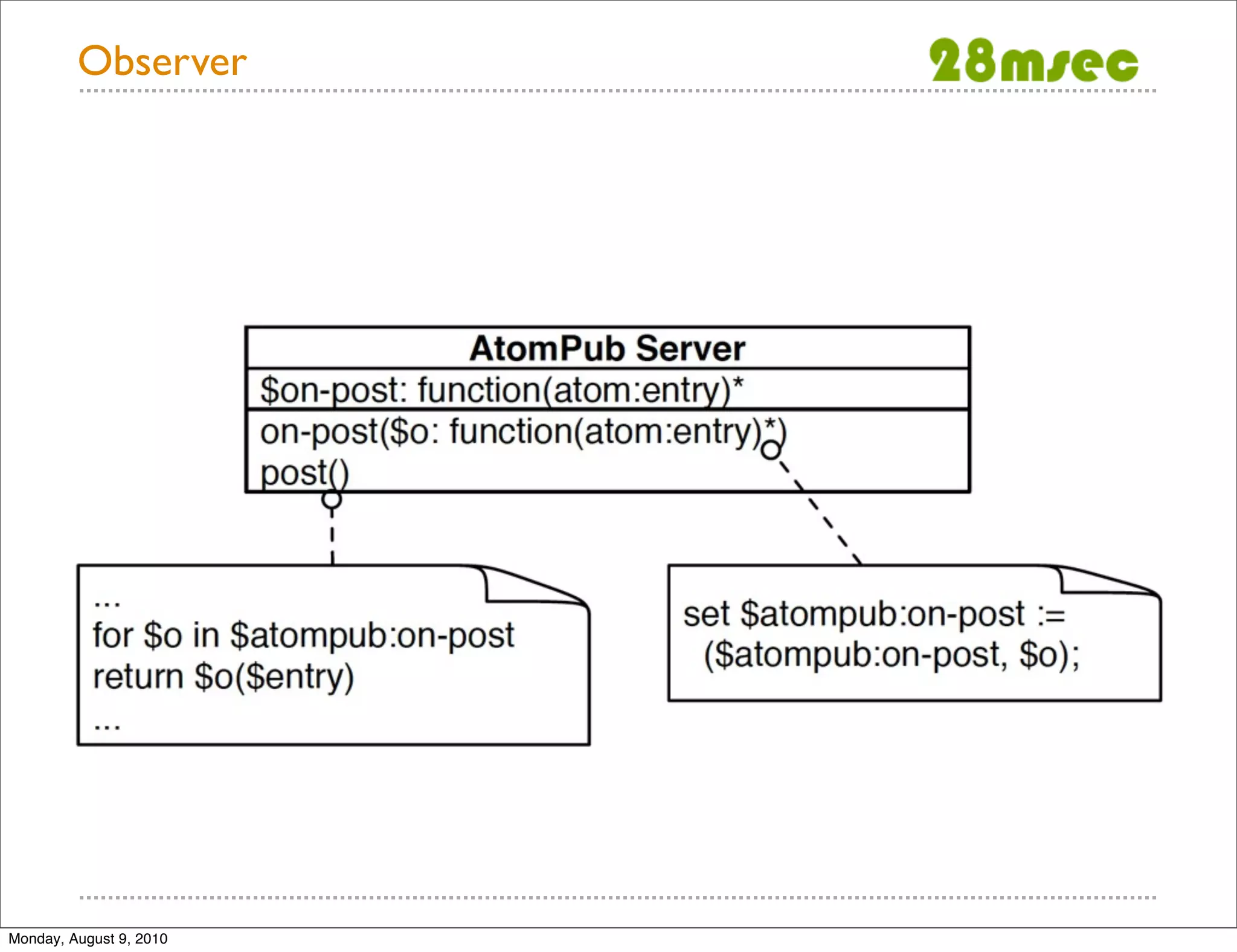 Observer

28msec

AtomPub Server

$on-post: function(atom:entry)*

on-post($o: function(atom:entry)*)
post()

...
for $o in $atompub:on-post
return $o($entry)
...

set $atompub:on-post :=
($atompub:on-post, $o);

Monday, August 9, 2010